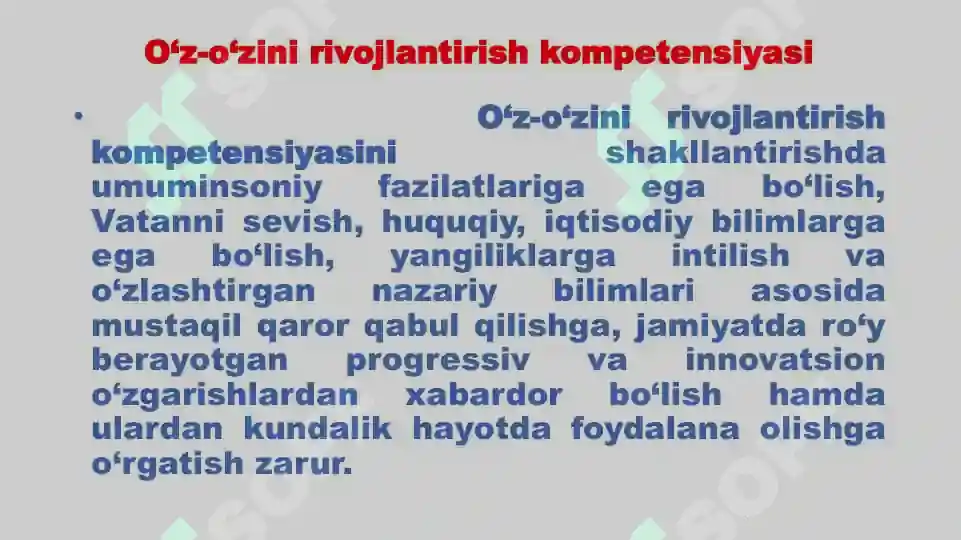 O‘z-o‘zini rivojlantirish kompetensiyasi

• O‘z-o‘zini rivojlantirish kompetensiyasini shakllantirishda umuminsoniy fazilatlariga ega bo‘lish, Vatanni sevish, huquqiy, iqtisodiy bilimlarga ega bo‘lish, yangiliklarga intilish va o‘zlashtirgan nazariy bilimlari asosida mustaqil qaror qabul qilishga, jamiyatda ro‘y berayotgan progressiv va innovatsion o‘zgarishlardan xabardor bo‘lish hamda ulardan kundalik hayotda foydalana olishga o‘rgatish zarur.